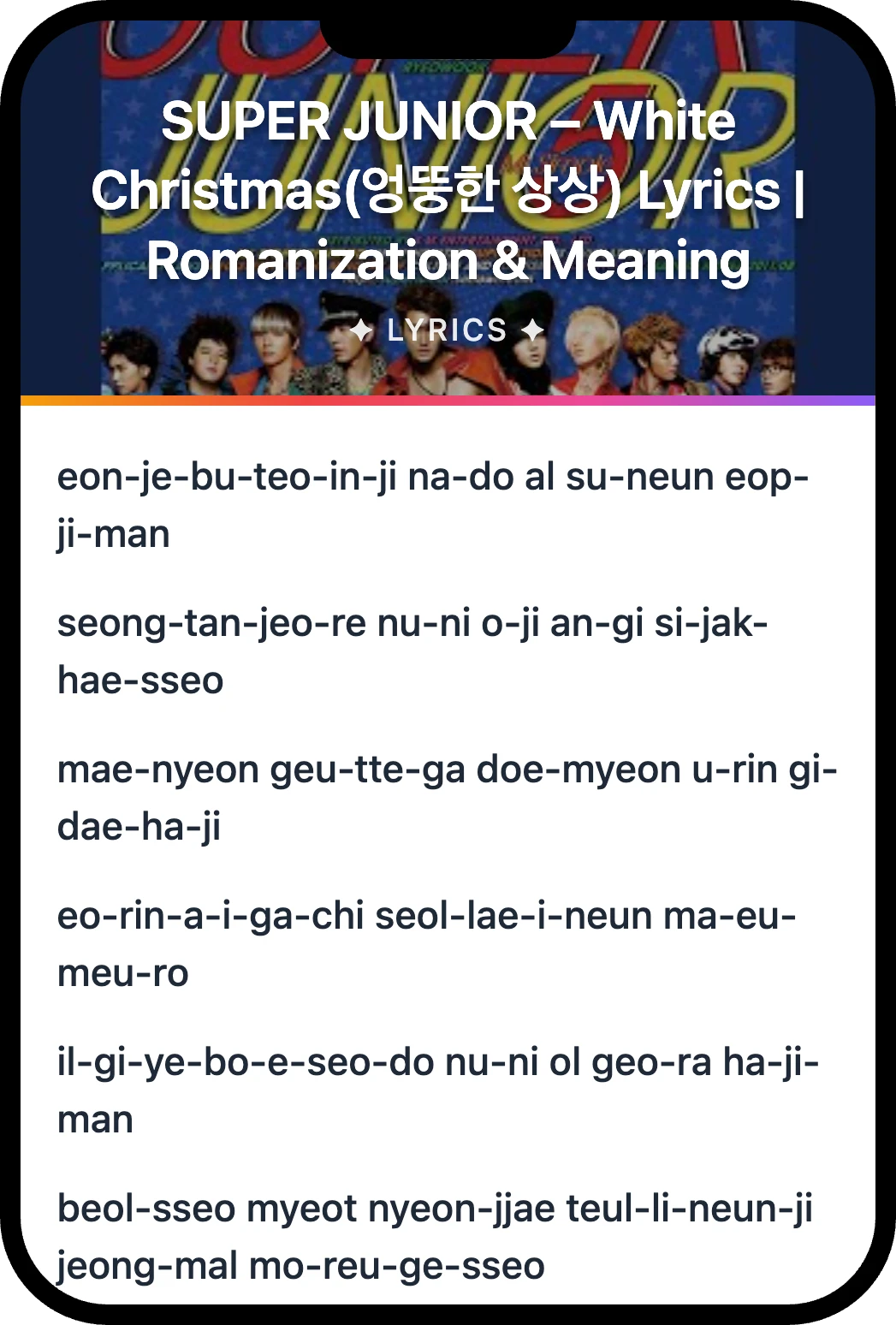 SUPER JUNIOR – White Christmas(엉뚱한 상상) Lyrics | Romanization & Meaning

✦ LYRICS ✦

eon-je-bu-teo-in-ji na-do al su-neun eop-ji-man

seong-tan-jeo-re nu-ni o-ji an-gi si-jak-hae-sseo

mae-nyeon geu-tte-ga doe-myeon u-rin gi-dae-ha-ji

eo-rin-a-i-ga-chi seol-lae-i-neun ma-eu-meu-ro

il-gi-ye-bo-e-seo-do nu-ni ol geo-ra ha-ji-man

beol-sseo myeot nyeon-jjae teul-li-neun-ji jeong-mal mo-reu-ge-sseo